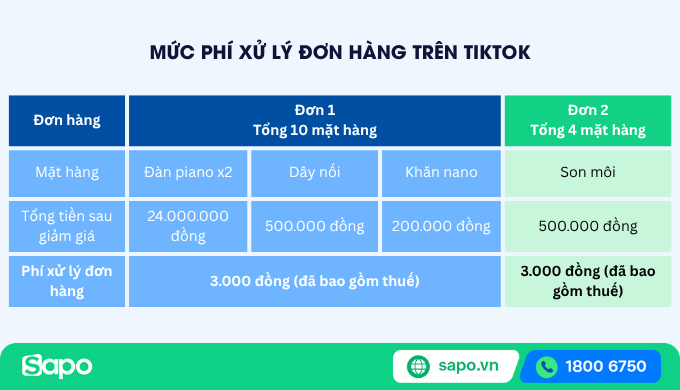 MỨC PHÍ XỬ LÝ ĐƠN HÀNG TRÊN TIKTOK

| Đơn hàng | Đơn 1 Tổng 10 mặt hàng | | | Đơn 2 Tổng 4 mặt hàng |
|---|---|---|---|---|
| Mặt hàng | Đàn piano x2 | Dây nối | Khăn nano | Son môi |
| Tổng tiền sau giảm giá | 24.000.000 đồng | 500.000 đồng | 200.000 đồng | 500.000 đồng |
| Phí xử lý đơn hàng | 3.000 đồng (đã bao gồm thuế) | | | 3.000 đồng (đã bao gồm thuế) |

Sapo
sapo.vn
1800 6750